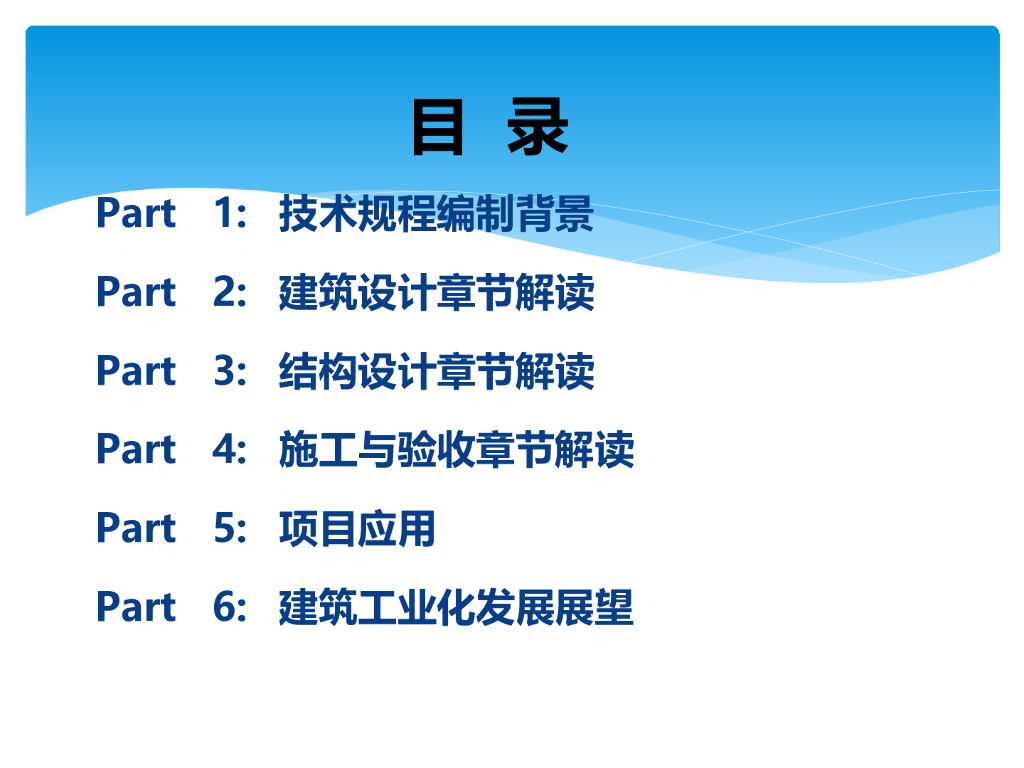 目 录

Part 1: 技术规程编制背景

Part 2: 建筑设计章节解读

Part 3: 结构设计章节解读

Part 4: 施工与验收章节解读

Part 5: 项目应用

Part 6: 建筑工业化发展展望